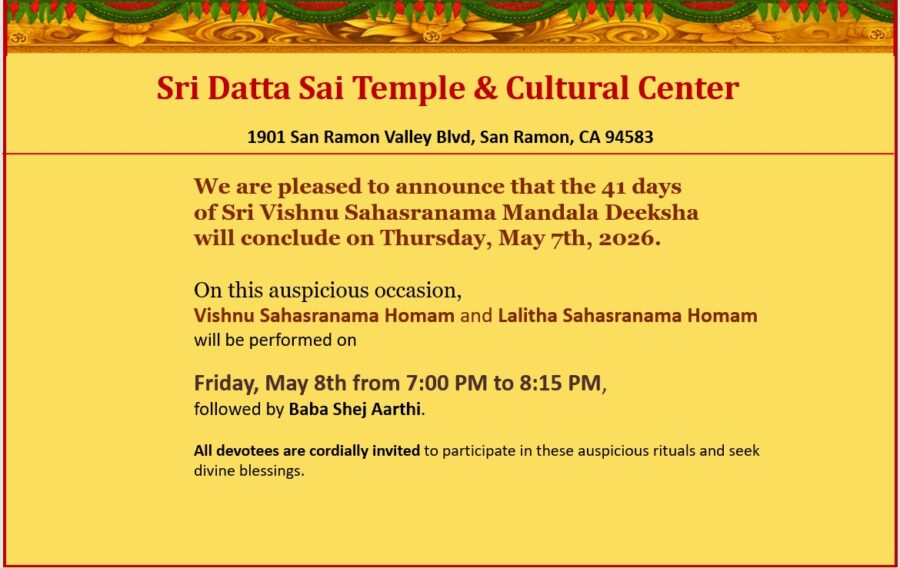 Sri Datta Sai Temple & Cultural Center

1901 San Ramon Valley Blvd, San Ramon, CA 94583

We are pleased to announce that the 41 days of Sri Vishnu Sahasranama Mandala Deeksha will conclude on Thursday, May 7th, 2026.

On this auspicious occasion,
Vishnu Sahasranama Homam and Lalitha Sahasranama Homam will be performed on

Friday, May 8th from 7:00 PM to 8:15 PM,
followed by Baba Shej Aarthi.

All devotees are cordially invited to participate in these auspicious rituals and seek divine blessings.